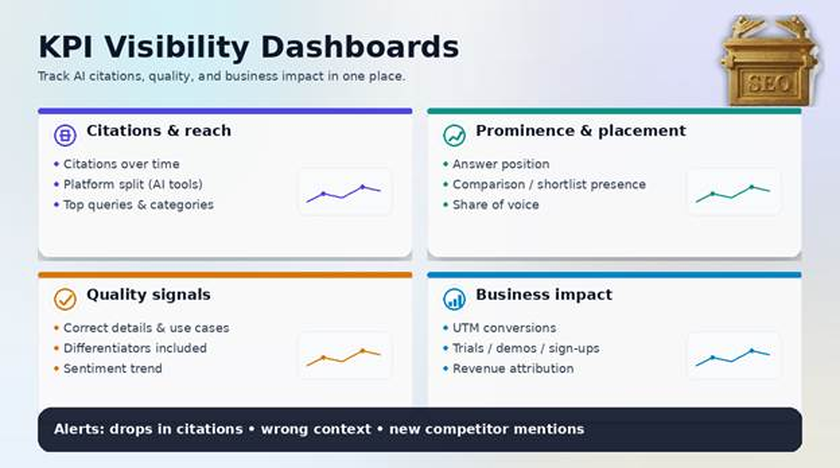 KPI Visibility Dashboards

Track AI citations, quality, and business impact in one place.

SEO

Citations & reach

• Citations over time
• Platform split (AI tools)
• Top queries & categories

Prominence & placement

• Answer position
• Comparison / shortlist presence
• Share of voice

Quality signals

• Correct details & use cases
• Differentiators included
• Sentiment trend

Business impact

• UTM conversions
• Trials / demos / sign-ups
• Revenue attribution

Alerts: drops in citations • wrong context • new competitor mentions